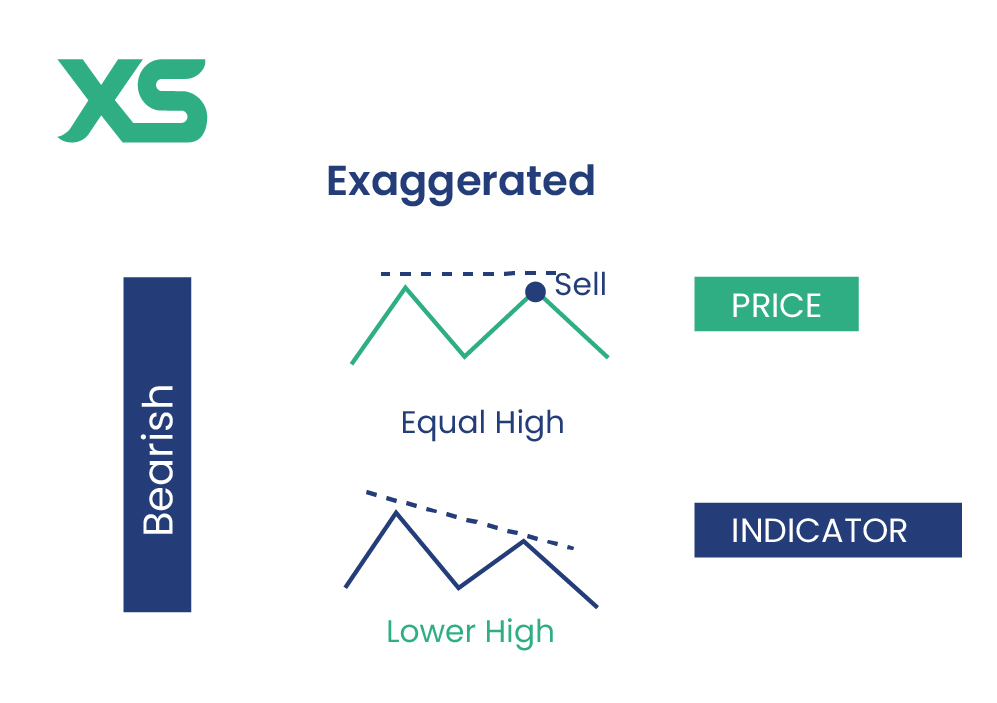 XS

Exaggerated

Bearish

Sell

PRICE

Equal High

INDICATOR

Lower High